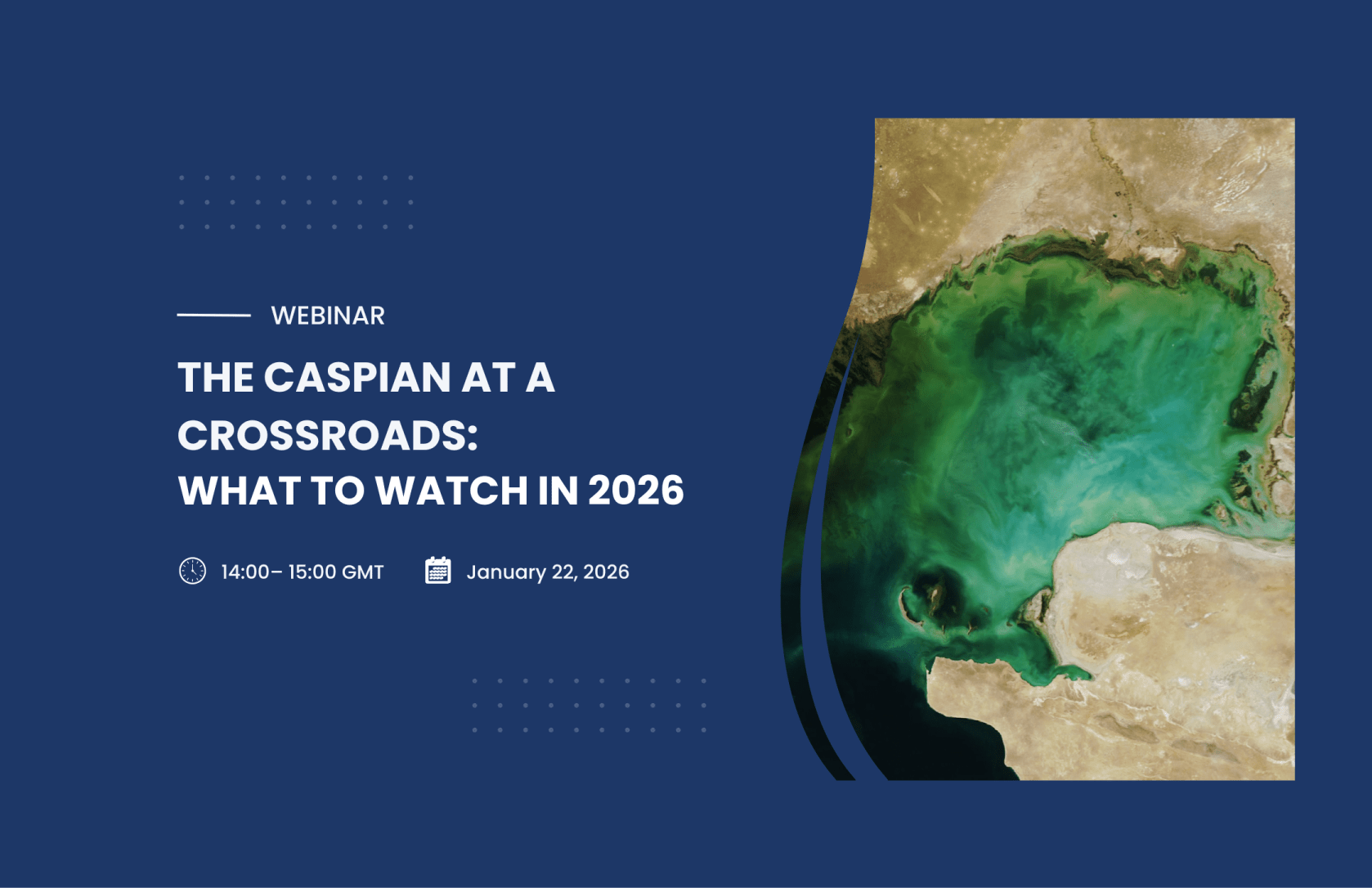 WEBINAR

THE CASPIAN AT A CROSSROADS: WHAT TO WATCH IN 2026

14:00– 15:00 GMT

January 22, 2026